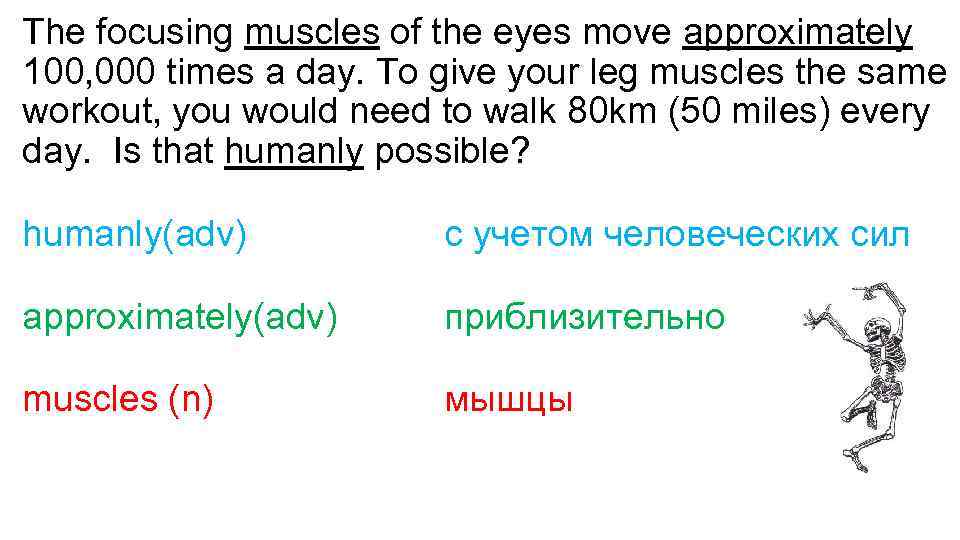 The focusing muscles of the eyes move approximately 100,000 times a day. To give your leg muscles the same workout, you would need to walk 80km (50 miles) every day.  Is that humanly possible?

humanly(adv)　　　　　　с учетом человеческих сил

approximately(adv)　　　приблизительно

muscles (n)　　　　　　мышцы